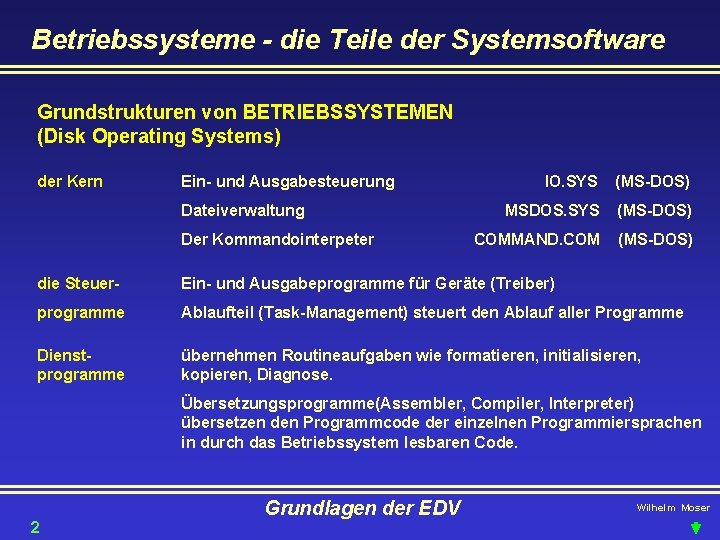 Betriebssysteme - die Teile der Systemsoftware

Grundstrukturen von BETRIEBSSYSTEMEN (Disk Operating Systems)

der Kern

Ein- und Ausgabesteuerung IO.SYS (MS-DOS)

Dateiverwaltung MSDOS.SYS (MS-DOS)

Der Kommandointerpeter COMMAND.COM (MS-DOS)

die Steuer-programme

Ein- und Ausgabeprogramme für Geräte (Treiber)

Ablaufteil (Task-Management) steuert den Ablauf aller Programme

Dienst-programme

übernehmen Routineaufgaben wie formatieren, initialisieren, kopieren, Diagnose.

Übersetzungsprogramme(Assembler, Compiler, Interpreter) übersetzen den Programmcode der einzelnen Programmiersprachen in durch das Betriebssystem lesbaren Code.

Grundlagen der EDV

Wilhelm Moser

2